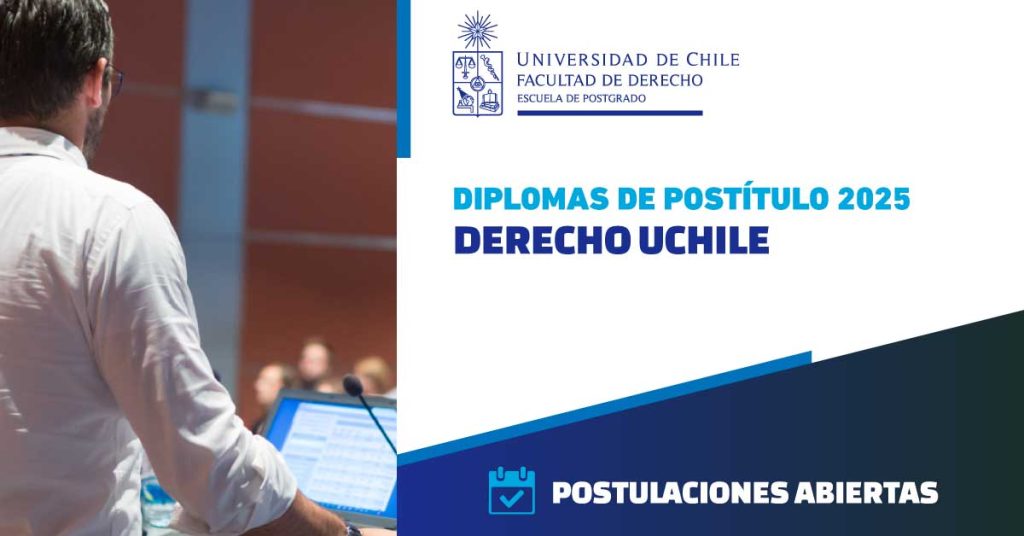 UNIVERSIDAD DE CHILE
FACULTAD DE DERECHO
ESCUELA DE POSTGRADO

DIPLOMAS DE POSTÍTULO 2025
DERECHO UCHILE

POSTULACIONES ABIERTAS